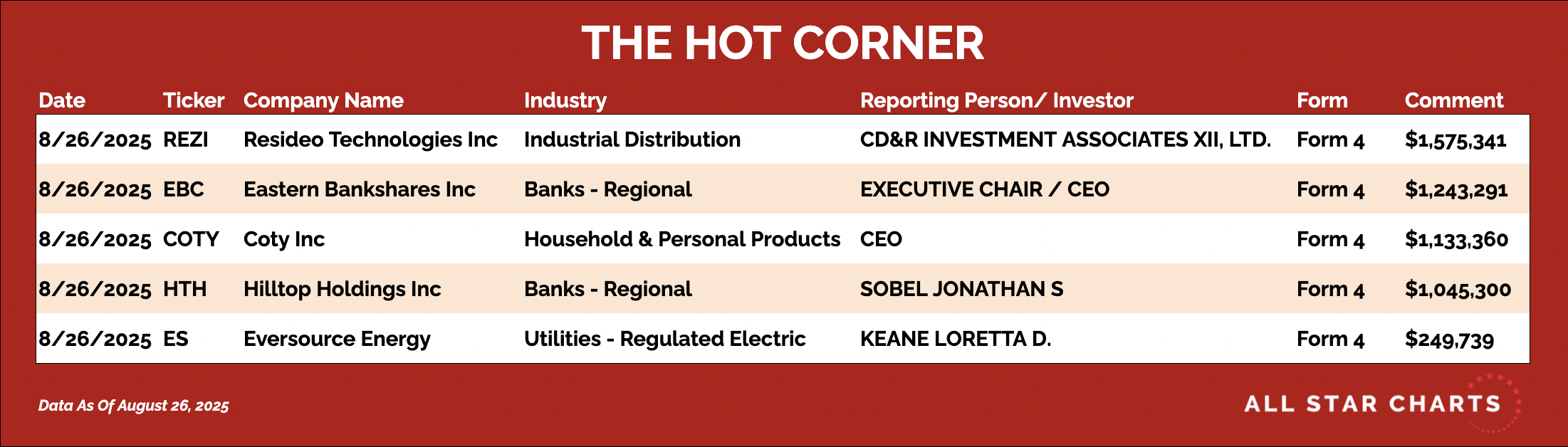 THE HOT CORNER

| Date | Ticker | Company Name | Industry | Reporting Person/ Investor | Form | Comment |
|---|---|---|---|---|---|---|
| 8/26/2025 | REZI | Resideo Technologies Inc | Industrial Distribution | CD&R INVESTMENT ASSOCIATES XII, LTD. | Form 4 | $1,575,341 |
| 8/26/2025 | EBC | Eastern Bankshares Inc | Banks - Regional | EXECUTIVE CHAIR / CEO | Form 4 | $1,243,291 |
| 8/26/2025 | COTY | Coty Inc | Household & Personal Products | CEO | Form 4 | $1,133,360 |
| 8/26/2025 | HTH | Hilltop Holdings Inc | Banks - Regional | SOBEL JONATHAN S | Form 4 | $1,045,300 |
| 8/26/2025 | ES | Eversource Energy | Utilities - Regulated Electric | KEANE LORETTA D. | Form 4 | $249,739 |

Data As Of August 26, 2025

ALL STAR CHARTS